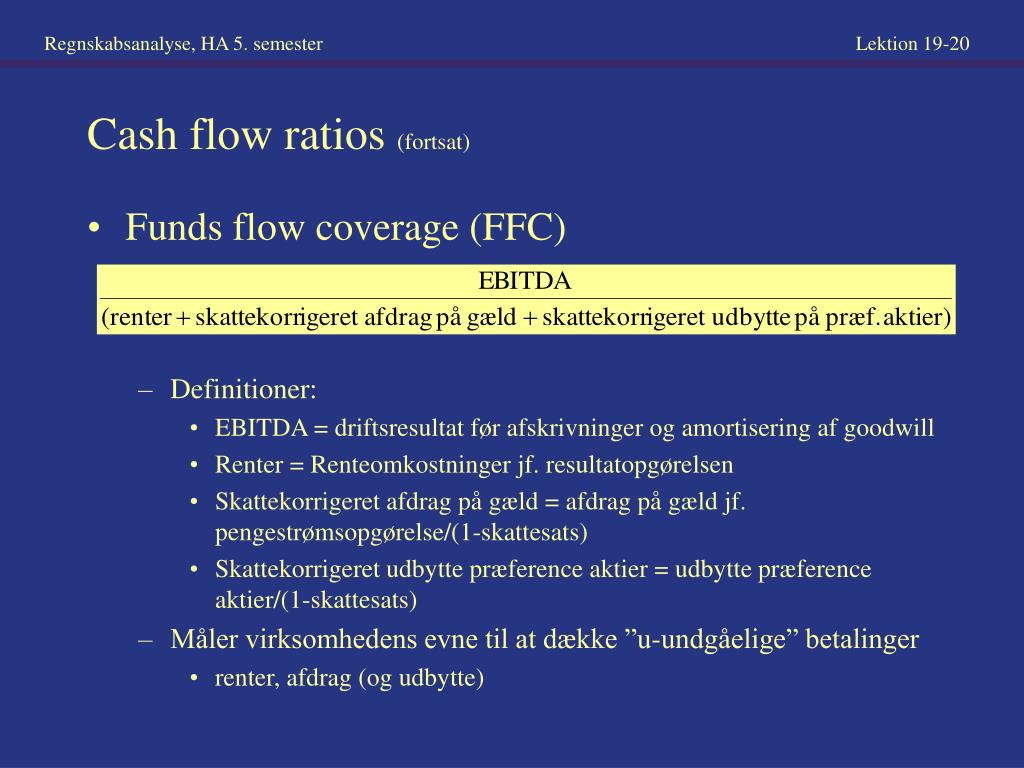 Regnskabsanalyse, HA 5. semester

Lektion 19-20

Cash flow ratios (fortsat)

• Funds flow coverage (FFC)

$\frac{\text{EBITDA}}{\text{(renter + skattekorrigeret afdrag på gæld + skattekorrigeret udbytte på præf. aktier)}}$

– Definitioner:
• EBITDA = driftsresultat før afskrivninger og amortisering af goodwill
• Renter = Renteomkostninger jf. resultatopgørelsen
• Skattekorrigeret afdrag på gæld = afdrag på gæld jf. pengestrømsopgørelse/(1-skattesats)
• Skattekorrigeret udbytte præference aktier = udbytte præference aktier/(1-skattesats)
– Måler virksomhedens evne til at dække ”u-undgåelige” betalinger
• renter, afdrag (og udbytte)